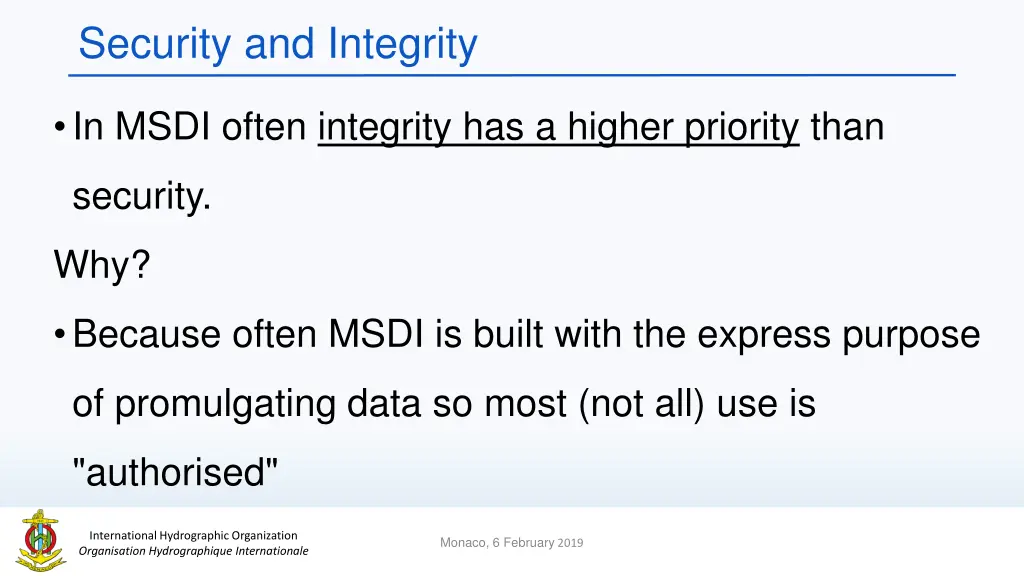 Security and Integrity

• In MSDI often integrity has a higher priority than security.

Why?

• Because often MSDI is built with the express purpose of promulgating data so most (not all) use is "authorised"

International Hydrographic Organization
Organisation Hydrographique Internationale

Monaco, 6 February 2019